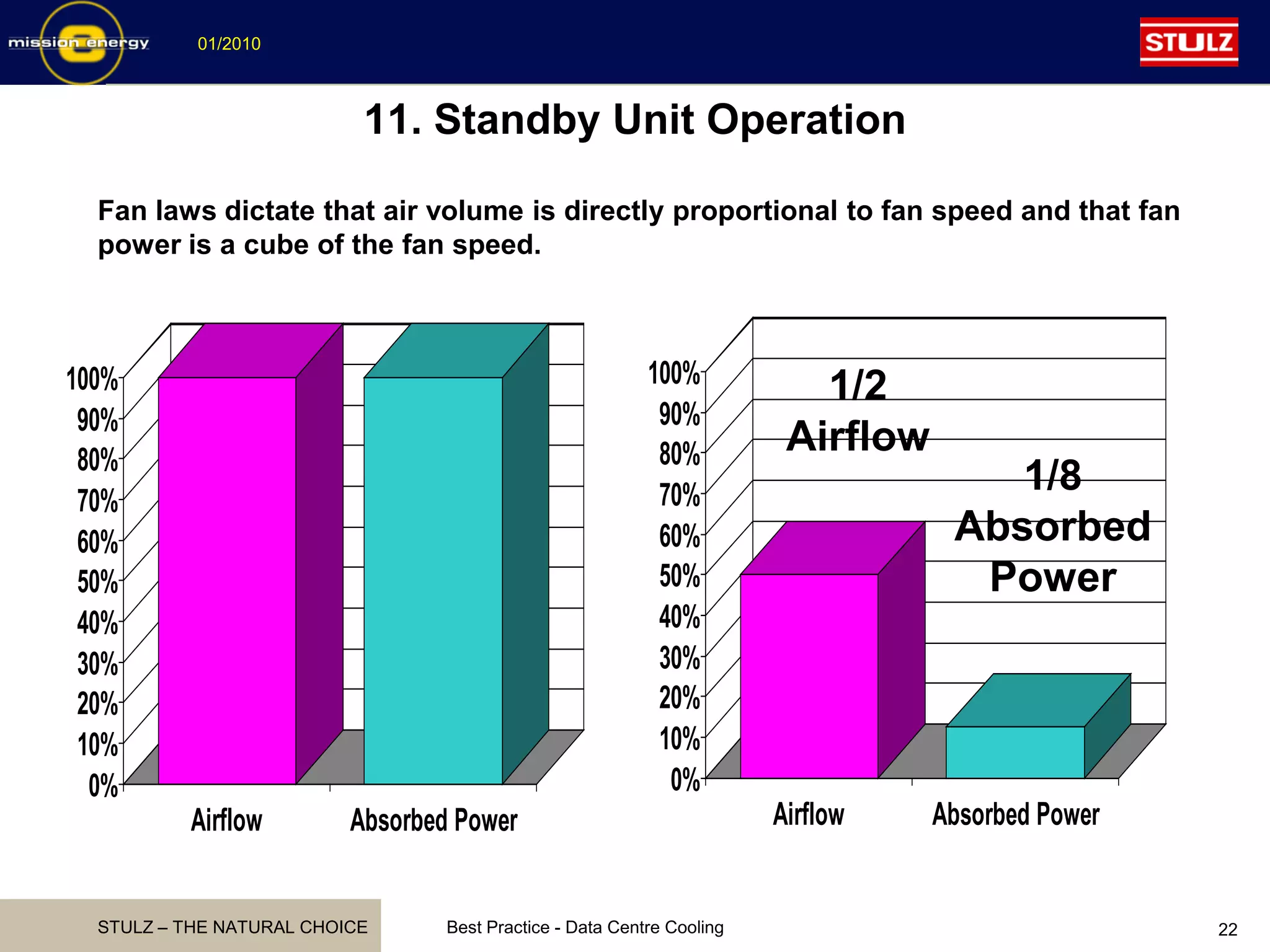 mission energy 01/2010

STULZ

11. Standby Unit Operation

Fan laws dictate that air volume is directly proportional to fan speed and that fan power is a cube of the fan speed.

100%
90%
80%
70%
60%
50%
40%
30%
20%
10%
0%

Airflow Absorbed Power

100%
90%
80%
70%
60%
50%
40%
30%
20%
10%
0%

1/2 Airflow

1/8 Absorbed Power

Airflow Absorbed Power

STULZ – THE NATURAL CHOICE

Best Practice - Data Centre Cooling

22